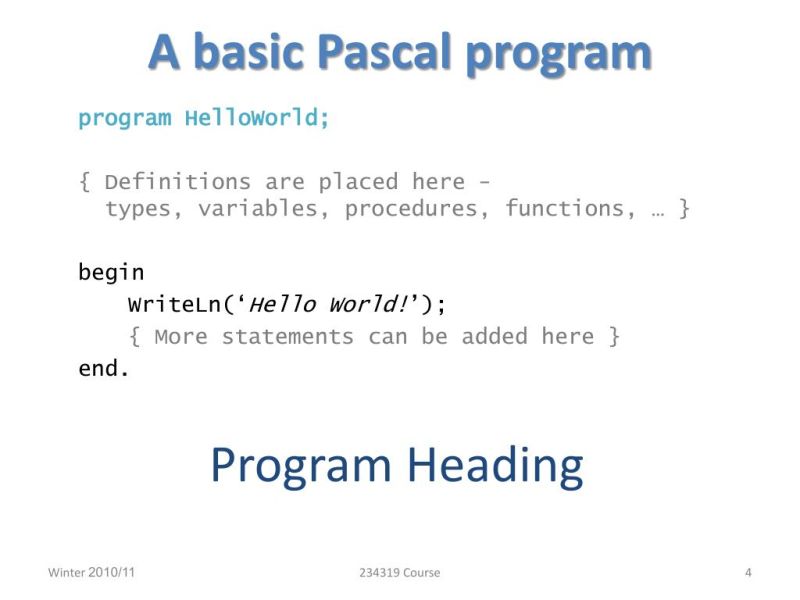 A basic Pascal program

program HelloWorld;

{ Definitions are placed here -
types, variables, procedures, functions, … }

begin
WriteLn(‘Hello World!’);
{ More statements can be added here }
end.

Program Heading

Winter 2010/11

234319 Course

4